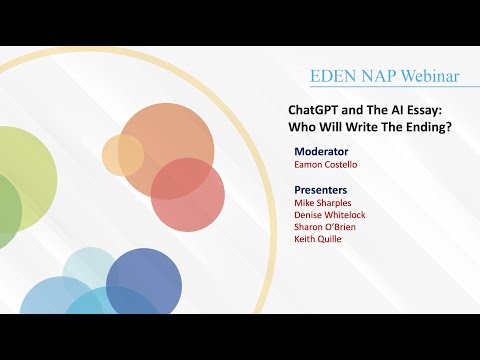 EDEN NAP Webinar

ChatGPT and The AI Essay: Who Will Write The Ending?

Moderator
Eamon Costello

Presenters
Mike Sharples
Denise Whitelock
Sharon O'Brien
Keith Quille